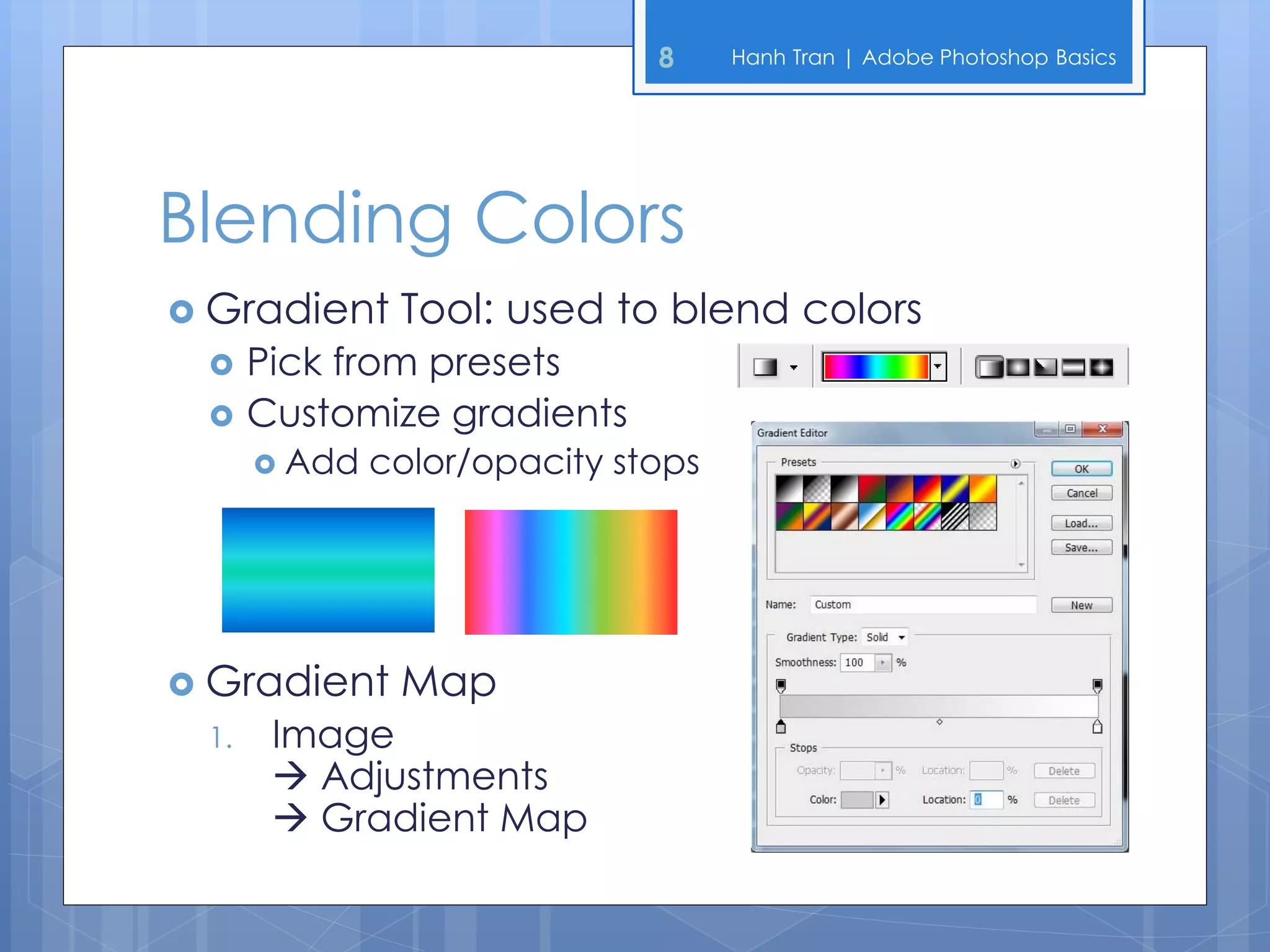 8 Hanh Tran | Adobe Photoshop Basics

Blending Colors

Gradient Tool: used to blend colors
Pick from presets
Customize gradients
Add color/opacity stops

Gradient Map
1. Image → Adjustments → Gradient Map

Gradient Editor
Presets
OK
Cancel
Load...
Save...
Name: Custom
New
Gradient Type: Solid
Smoothness: 100 %
Stops
Opacity: % Location: % Delete
Color: Location: 0 % Delete